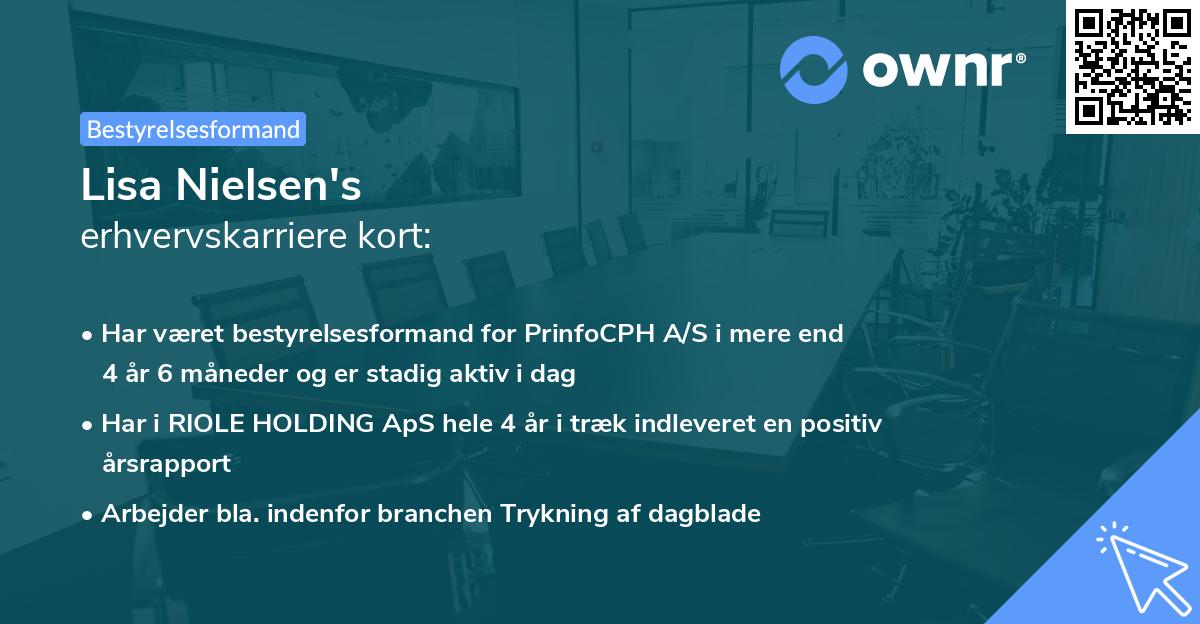 ownr®

Bestyrelsesformand

Lisa Nielsen's
erhvervskarriere kort:

• Har været bestyrelsesformand for PrinfoCPH A/S i mere end 4 år 6 måneder og er stadig aktiv i dag

• Har i RIOLE HOLDING ApS hele 4 år i træk indleveret en positiv årsrapport

• Arbejder bla. indenfor branchen Trykning af dagblade